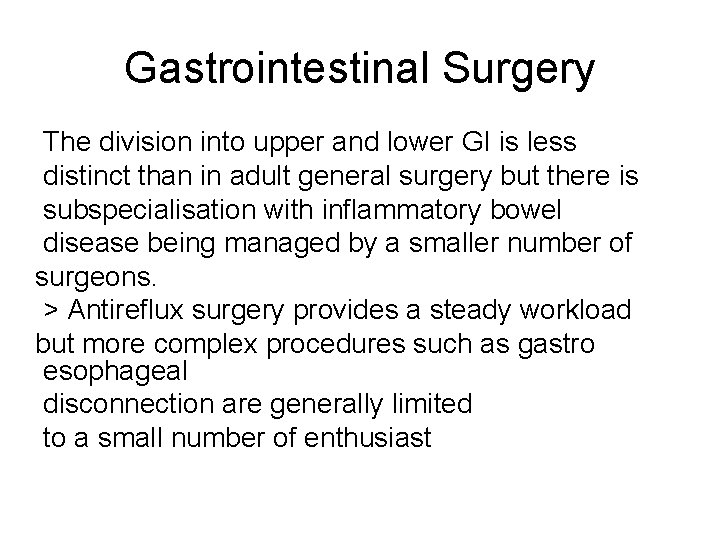 Gastrointestinal Surgery

The division into upper and lower GI is less distinct than in adult general surgery but there is subspecialisation with inflammatory bowel disease being managed by a smaller number of surgeons.

> Antireflux surgery provides a steady workload but more complex procedures such as gastro esophageal disconnection are generally limited to a small number of enthusiast